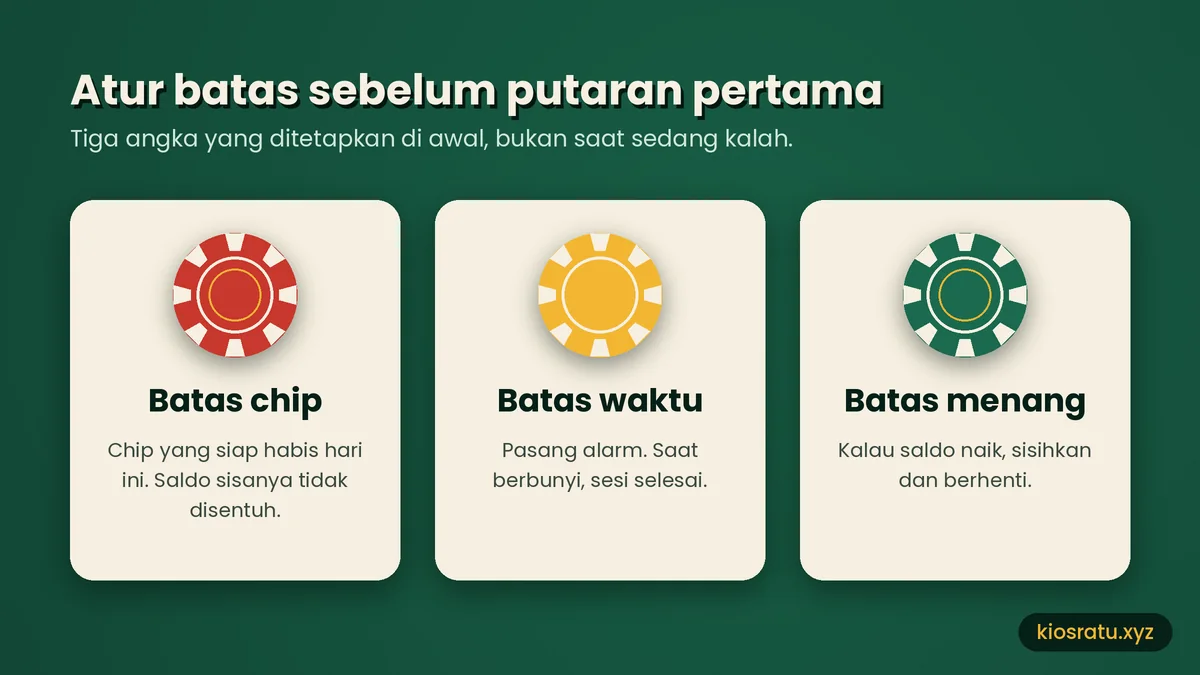 Atur batas sebelum putaran pertama

Tiga angka yang ditetapkan di awal, bukan saat sedang kalah.

Batas chip

Chip yang siap habis hari ini. Saldo sisanya tidak disentuh.

Batas waktu

Pasang alarm. Saat berbunyi, sesi selesai.

Batas menang

Kalau saldo naik, sisihkan dan berhenti.

kiosratu.xyz